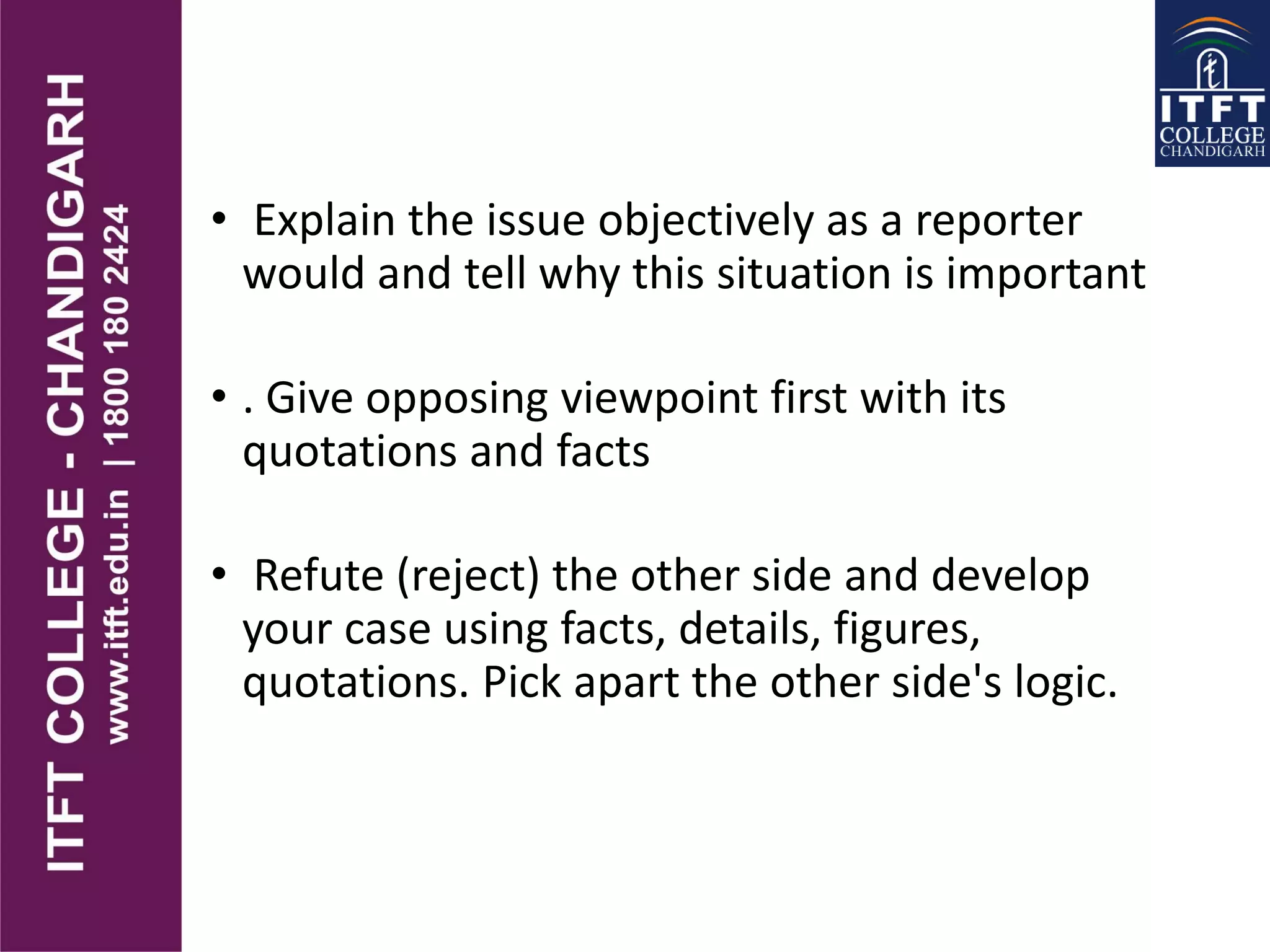 ITFT COLLEGE - CHANDIGARH
www.itft.edu.in | 1800 180 2424

ITFT
COLLEGE
CHANDIGARH

• Explain the issue objectively as a reporter would and tell why this situation is important

• . Give opposing viewpoint first with its quotations and facts

• Refute (reject) the other side and develop your case using facts, details, figures, quotations. Pick apart the other side's logic.